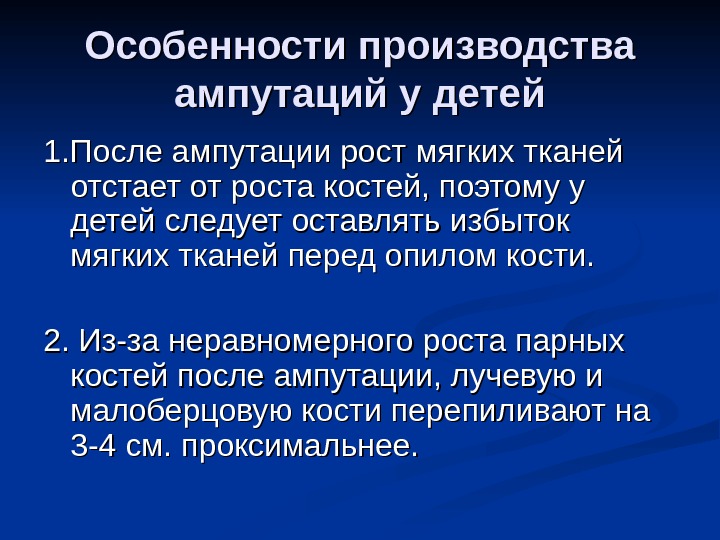 Особенности производства ампутаций у детей

1.После ампутации рост мягких тканей отстает от роста костей, поэтому у детей следует оставлять избыток мягких тканей перед опилом кости.

2. Из-за неравномерного роста парных костей после ампутации, лучевую и малоберцовую кости перепиливают на 3-4 см. проксимальнее.